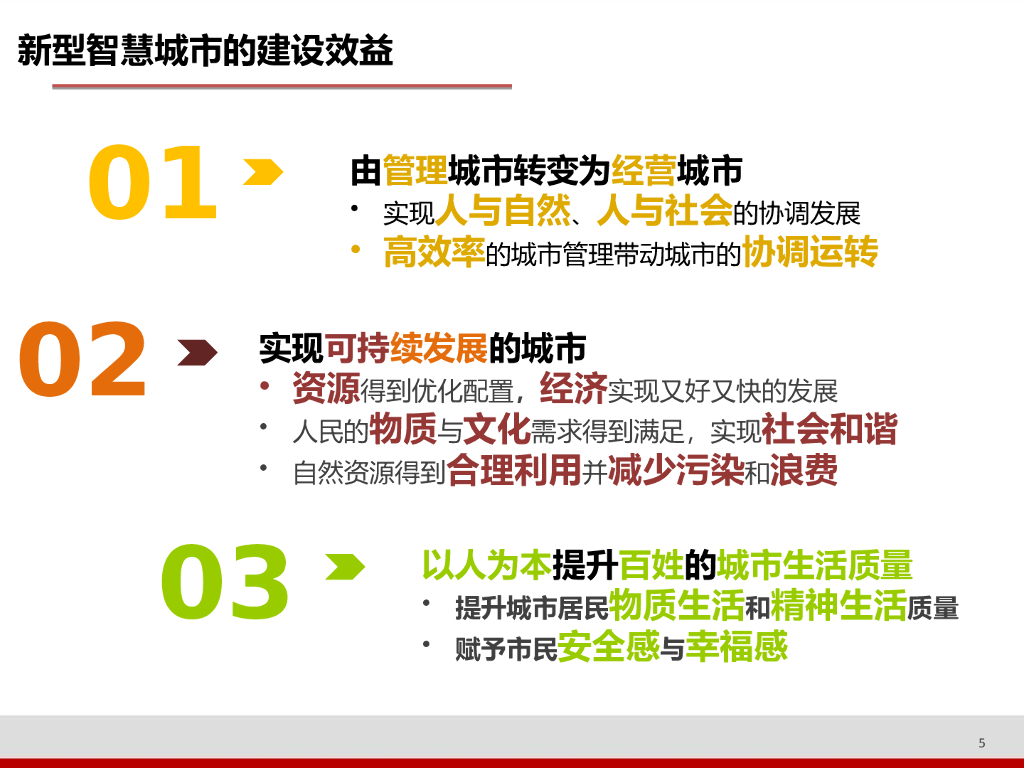 新型智慧城市的建设效益

01

由管理城市转变为经营城市

• 实现人与自然、人与社会的协调发展
• 高效率的城市管理带动城市的协调运转

02

实现可持续发展的城市

• 资源得到优化配置，经济实现又好又快的发展
• 人民的物质与文化需求得到满足，实现社会和谐
• 自然资源得到合理利用并减少污染和浪费

03

以人为本提升百姓的城市生活质量

• 提升城市居民物质生活和精神生活质量
• 赋予市民安全感与幸福感

5